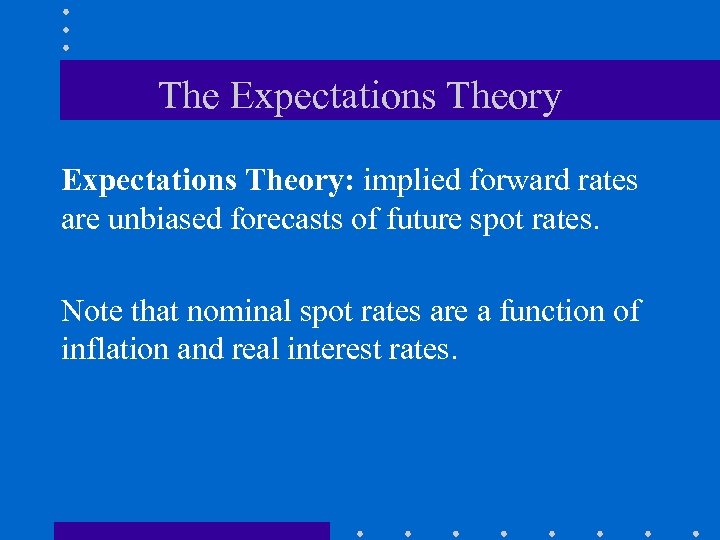 The Expectations Theory

Expectations Theory: implied forward rates are unbiased forecasts of future spot rates.

Note that nominal spot rates are a function of inflation and real interest rates.